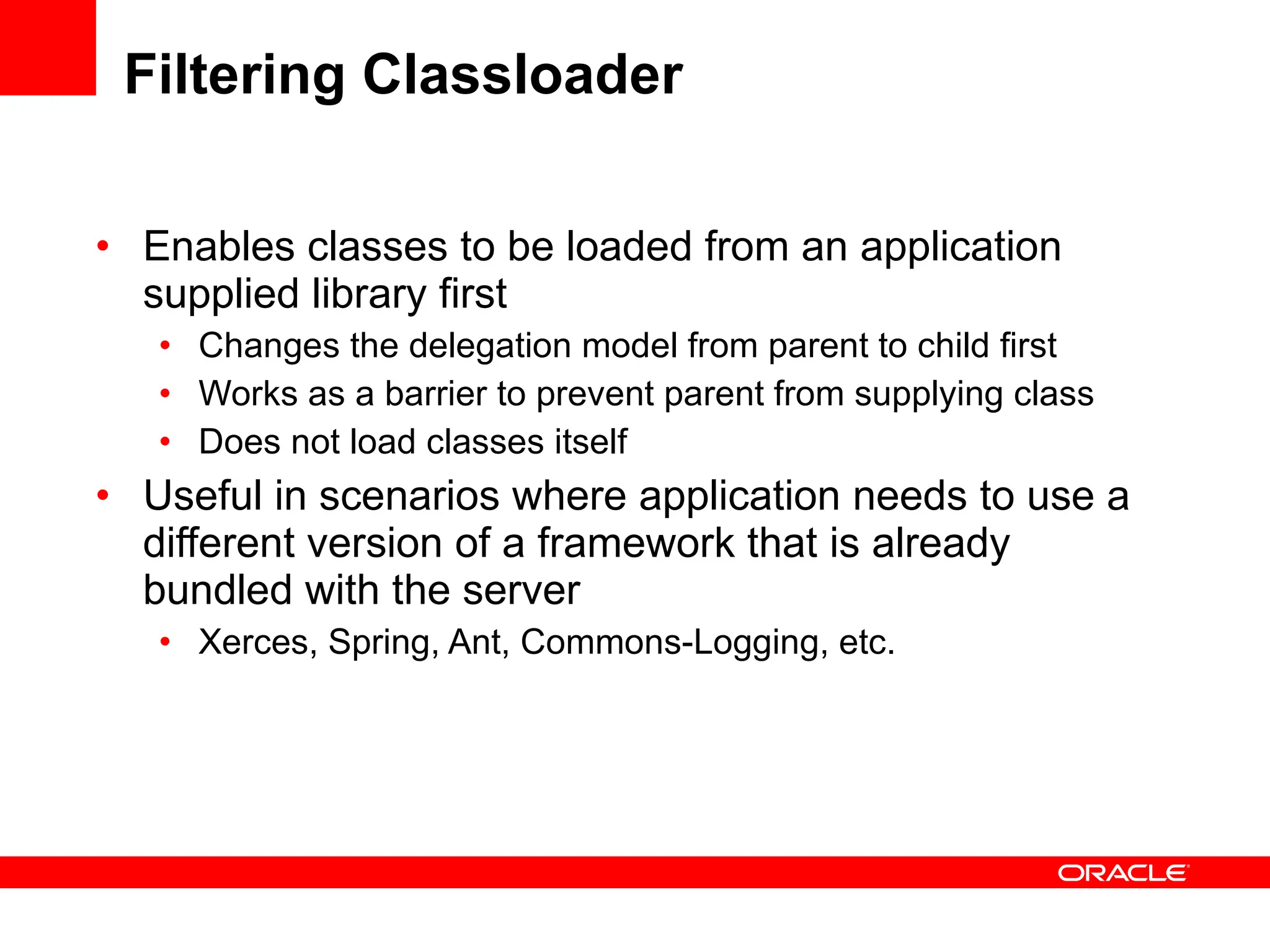 Filtering Classloader

• Enables classes to be loaded from an application supplied library first
  • Changes the delegation model from parent to child first
  • Works as a barrier to prevent parent from supplying class
  • Does not load classes itself
• Useful in scenarios where application needs to use a different version of a framework that is already bundled with the server
  • Xerces, Spring, Ant, Commons-Logging, etc.

ORACLE